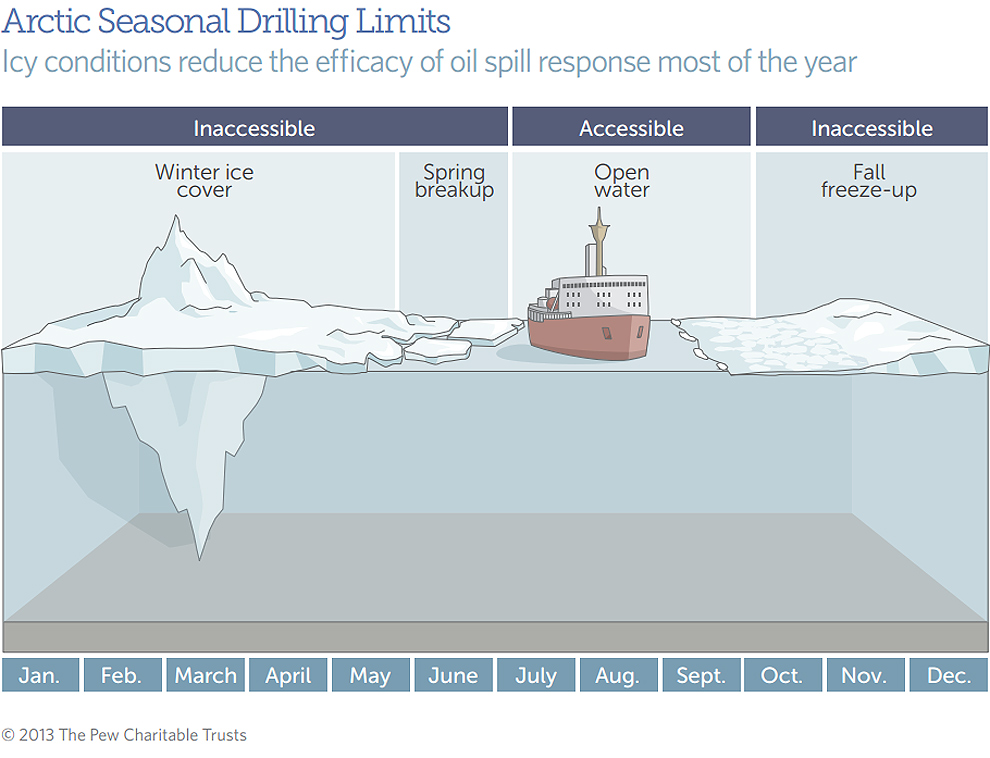 Arctic Seasonal Drilling Limits
Icy conditions reduce the efficacy of oil spill response most of the year

Inaccessible

Accessible

Inaccessible

Winter ice cover

Spring breakup

Open water

Fall freeze-up

Jan.
Feb.
March
April
May
June
July
Aug.
Sept.
Oct.
Nov.
Dec.

© 2013 The Pew Charitable Trusts